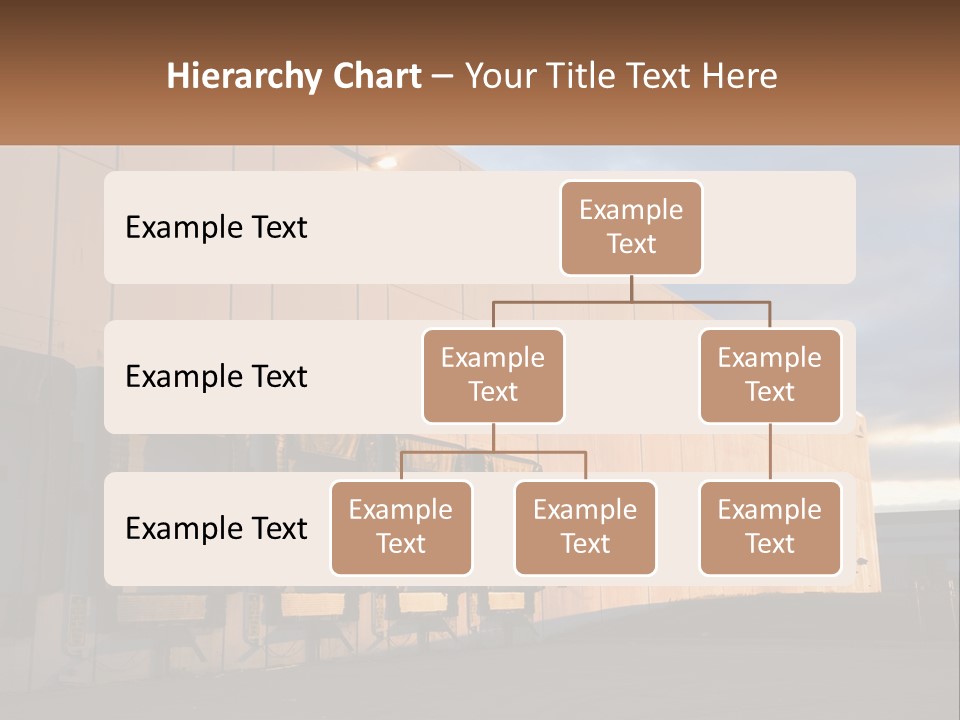 Hierarchy Chart – Your Title Text Here

Example Text

Example Text

Example Text

Example Text

Example Text

Example Text

Example Text

Example Text

Example Text